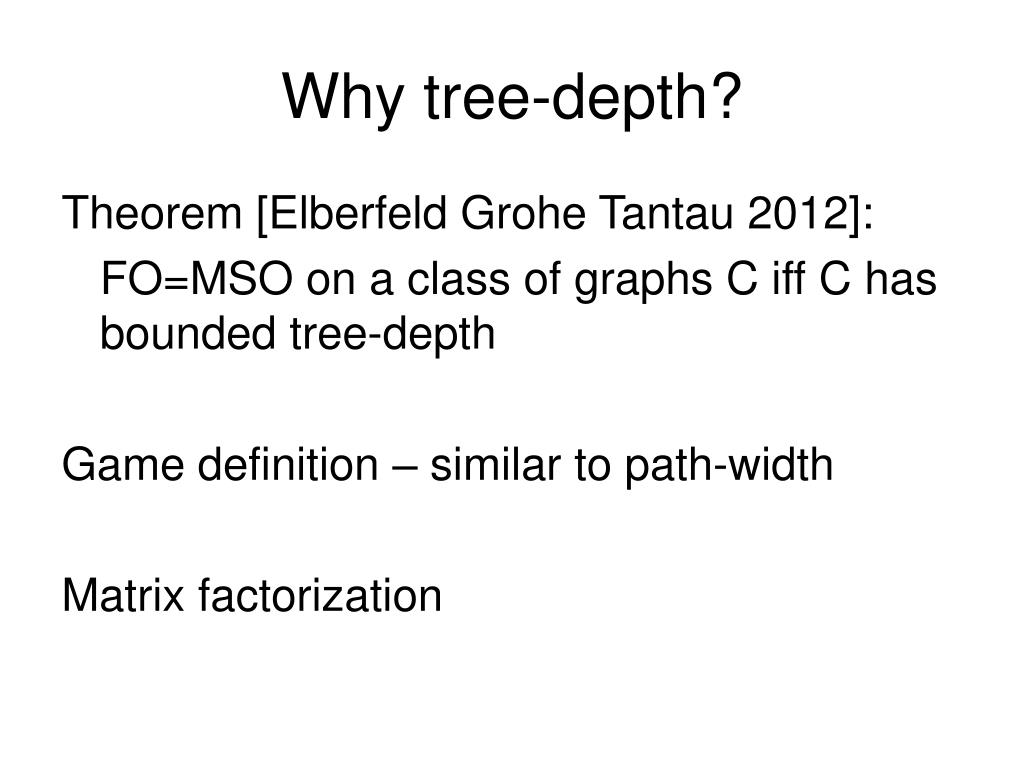 Why tree-depth?

Theorem [Elberfeld Grohe Tantau 2012]:

FO=MSO on a class of graphs C iff C has bounded tree-depth

Game definition – similar to path-width

Matrix factorization